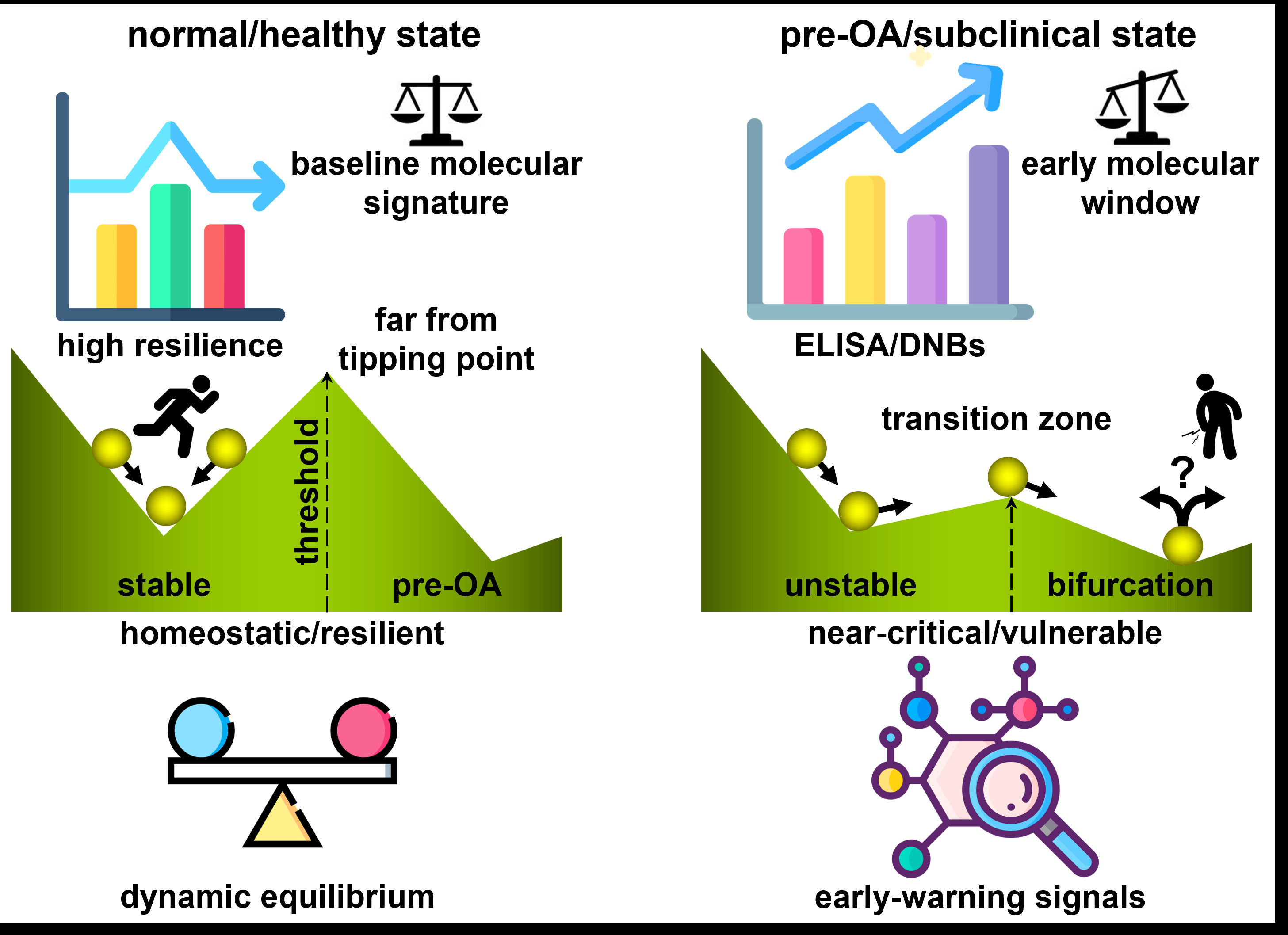 normal/healthy state

baseline molecular signature

high resilience

far from tipping point

threshold

stable

pre-OA

homeostatic/resilient

dynamic equilibrium

pre-OA/subclinical state

early molecular window

ELISA/DNBs

transition zone

?

unstable

bifurcation

near-critical/vulnerable

early-warning signals